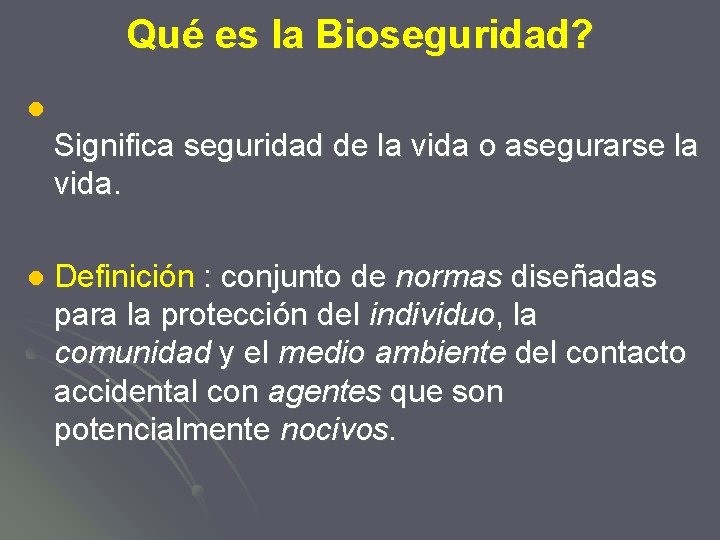 Qué es la Bioseguridad?

Significa seguridad de la vida o asegurarse la vida.

Definición : conjunto de normas diseñadas para la protección del individuo, la comunidad y el medio ambiente del contacto accidental con agentes que son potencialmente nocivos.